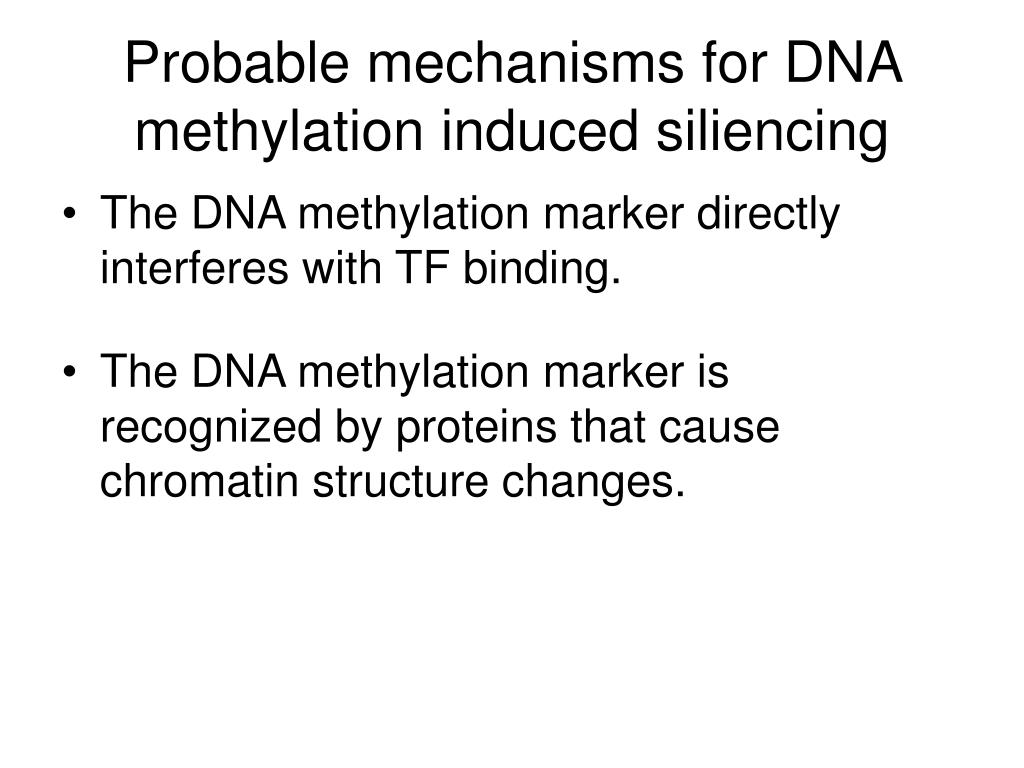 Probable mechanisms for DNA methylation induced siliencing

• The DNA methylation marker directly interferes with TF binding.

• The DNA methylation marker is recognized by proteins that cause chromatin structure changes.